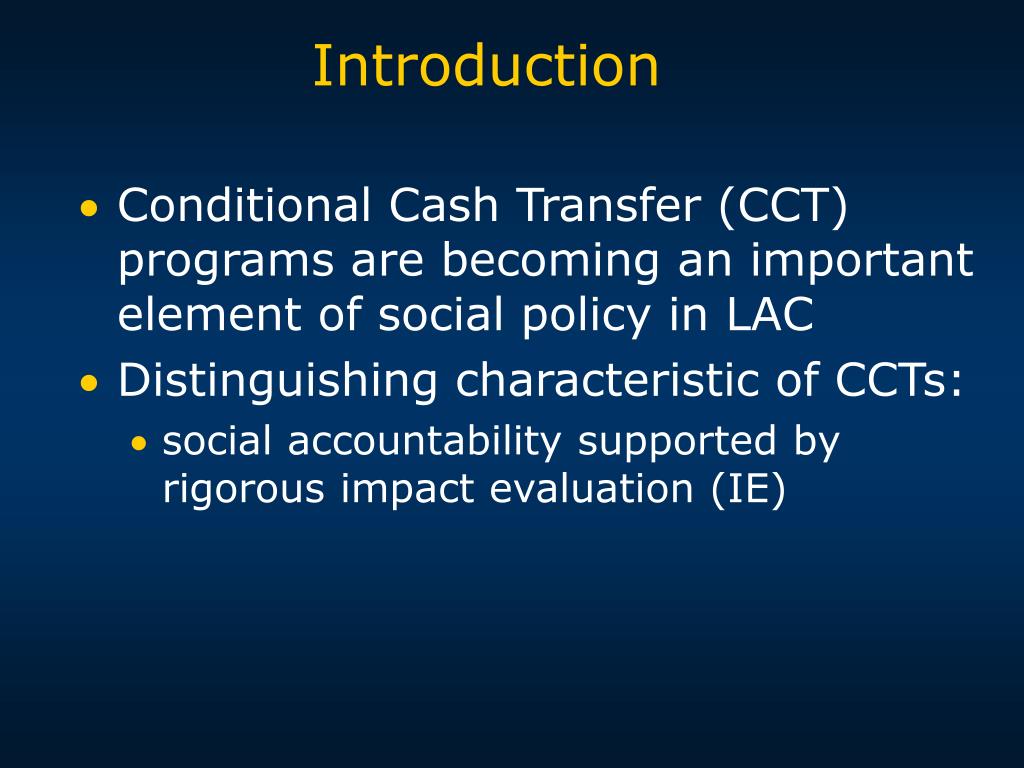 Introduction

• Conditional Cash Transfer (CCT) programs are becoming an important element of social policy in LAC
• Distinguishing characteristic of CCTs:
  • social accountability supported by rigorous impact evaluation (IE)